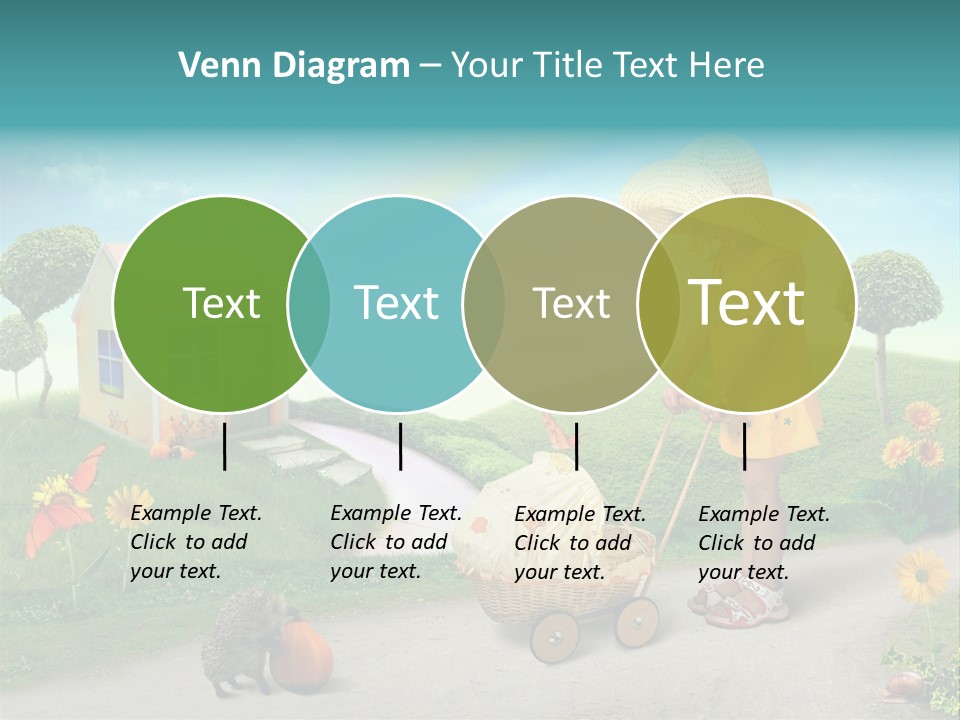 Venn Diagram – Your Title Text Here

Text

Text

Text

Text

Example Text. Click to add your text.

Example Text. Click to add your text.

Example Text. Click to add your text.

Example Text. Click to add your text.